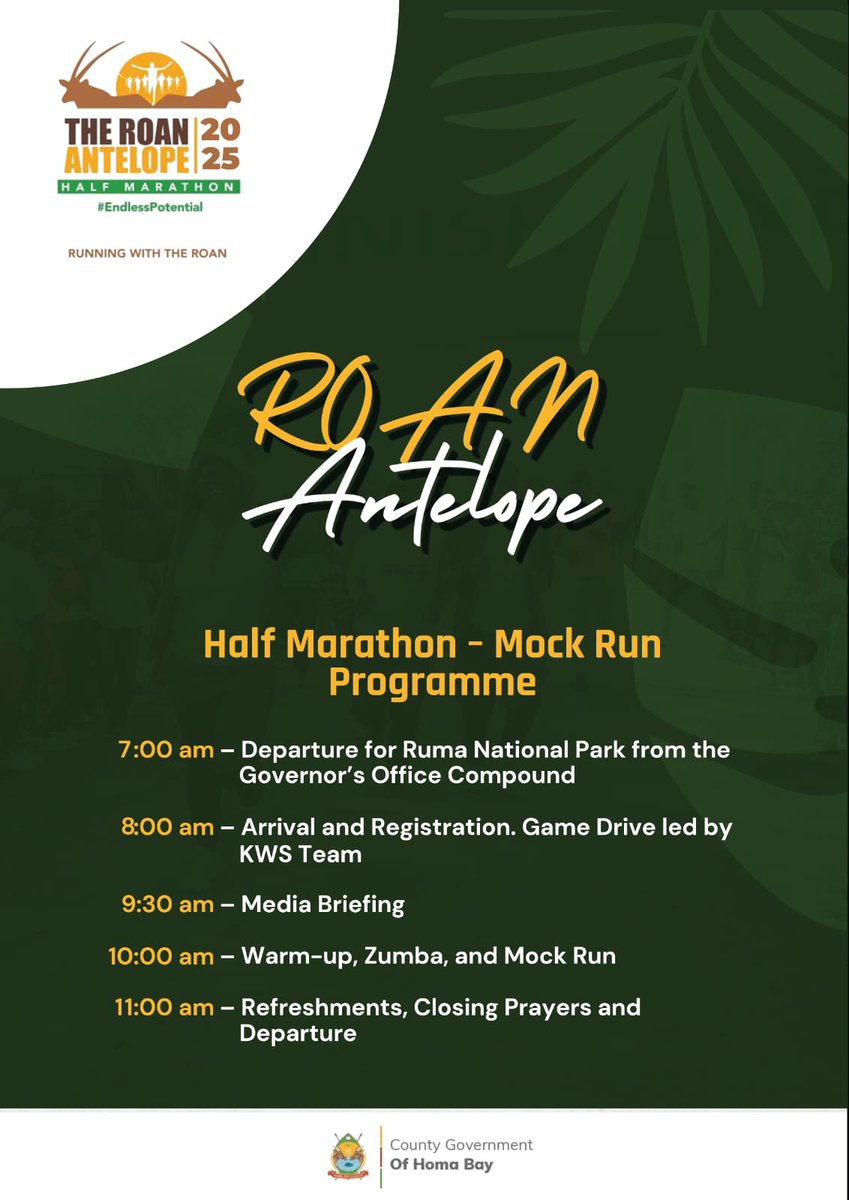 THE ROAN ANTELOPE 2025
HALF MARATHON
#EndlessPotential

RUNNING WITH THE ROAN

ROAN
Antelope

Half Marathon - Mock Run Programme

7:00 am – Departure for Ruma National Park from the Governor's Office Compound

8:00 am – Arrival and Registration. Game Drive led by KWS Team

9:30 am – Media Briefing

10:00 am – Warm-up, Zumba, and Mock Run

11:00 am – Refreshments, Closing Prayers and Departure

County Government Of Homa Bay